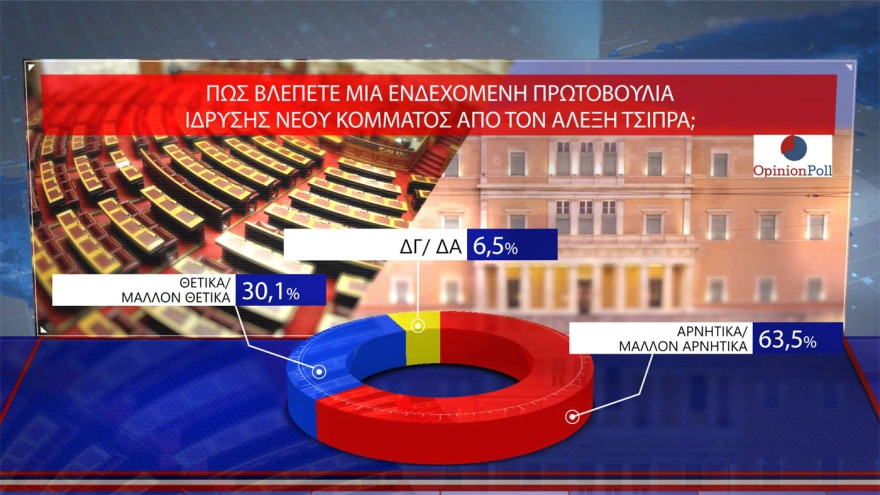 ΠΩΣ ΒΛΕΠΕΤΕ ΜΙΑ ΕΝΔΕΧΟΜΕΝΗ ΠΡΩΤΟΒΟΥΛΙΑ ΙΔΡΥΣΗΣ ΝΕΟΥ ΚΟΜΜΑΤΟΣ ΑΠΟ ΤΟΝ ΑΛΕΞΗ ΤΣΙΠΡΑ;

OpinionPoll

ΔΓ/ ΔΑ 6,5%

ΘΕΤΙΚΑ/ ΜΑΛΛΟΝ ΘΕΤΙΚΑ 30,1%

ΑΡΝΗΤΙΚΑ/ ΜΑΛΛΟΝ ΑΡΝΗΤΙΚΑ 63,5%